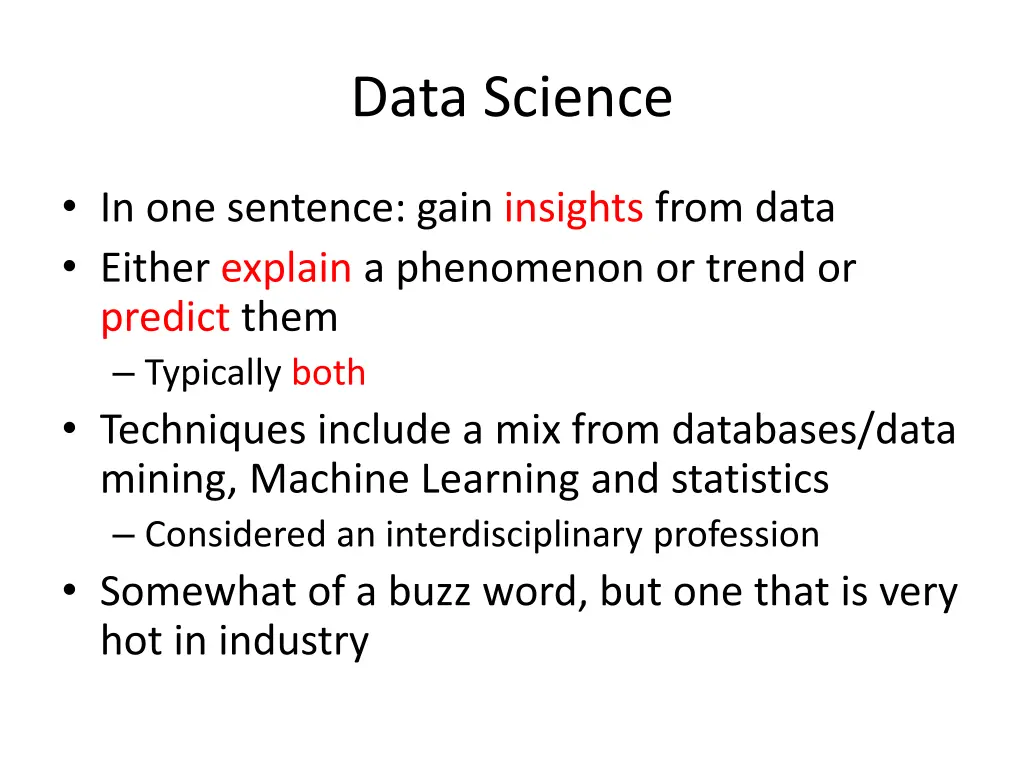 Data Science

• In one sentence: gain insights from data
• Either explain a phenomenon or trend or predict them
– Typically both
• Techniques include a mix from databases/data mining, Machine Learning and statistics
– Considered an interdisciplinary profession
• Somewhat of a buzz word, but one that is very hot in industry